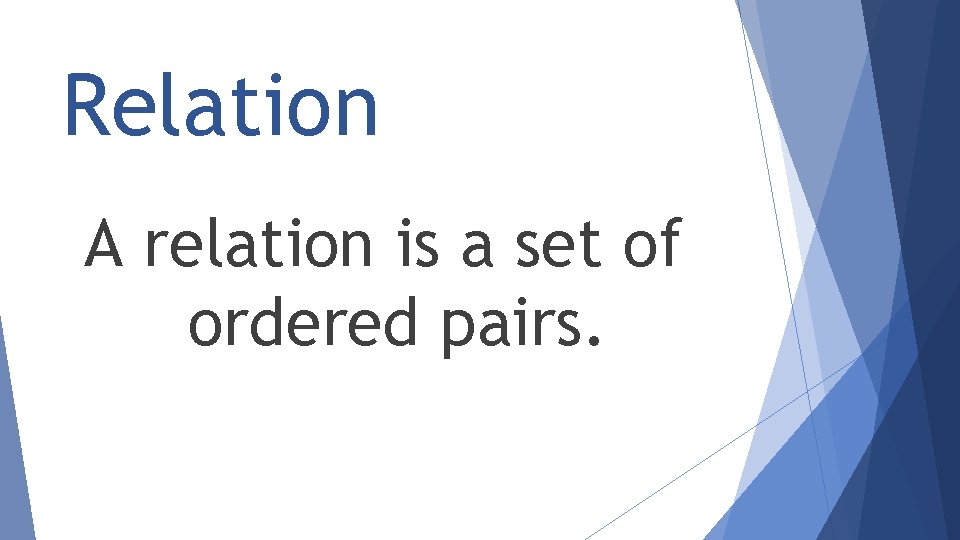 Relation

A relation is a set of ordered pairs.